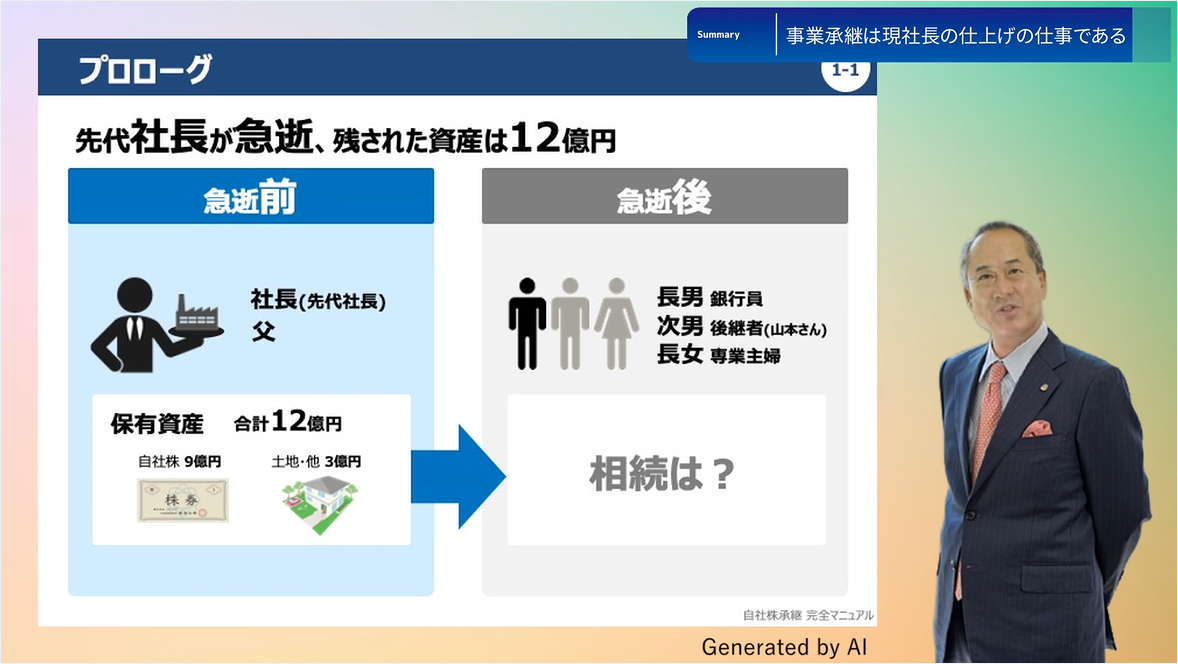 Summary
事業承継は現社長の仕上げの仕事である

プロローグ
1-1

先代社長が急逝、残された資産は12億円

急逝前

社長(先代社長)
父

保有資産　合計12億円

自社株 9億円
株券

土地・他 3億円

急逝後

長男 銀行員
次男 後継者(山本さん)
長女 専業主婦

相続は？

自社株承継 完全マニュアル

Generated by AI